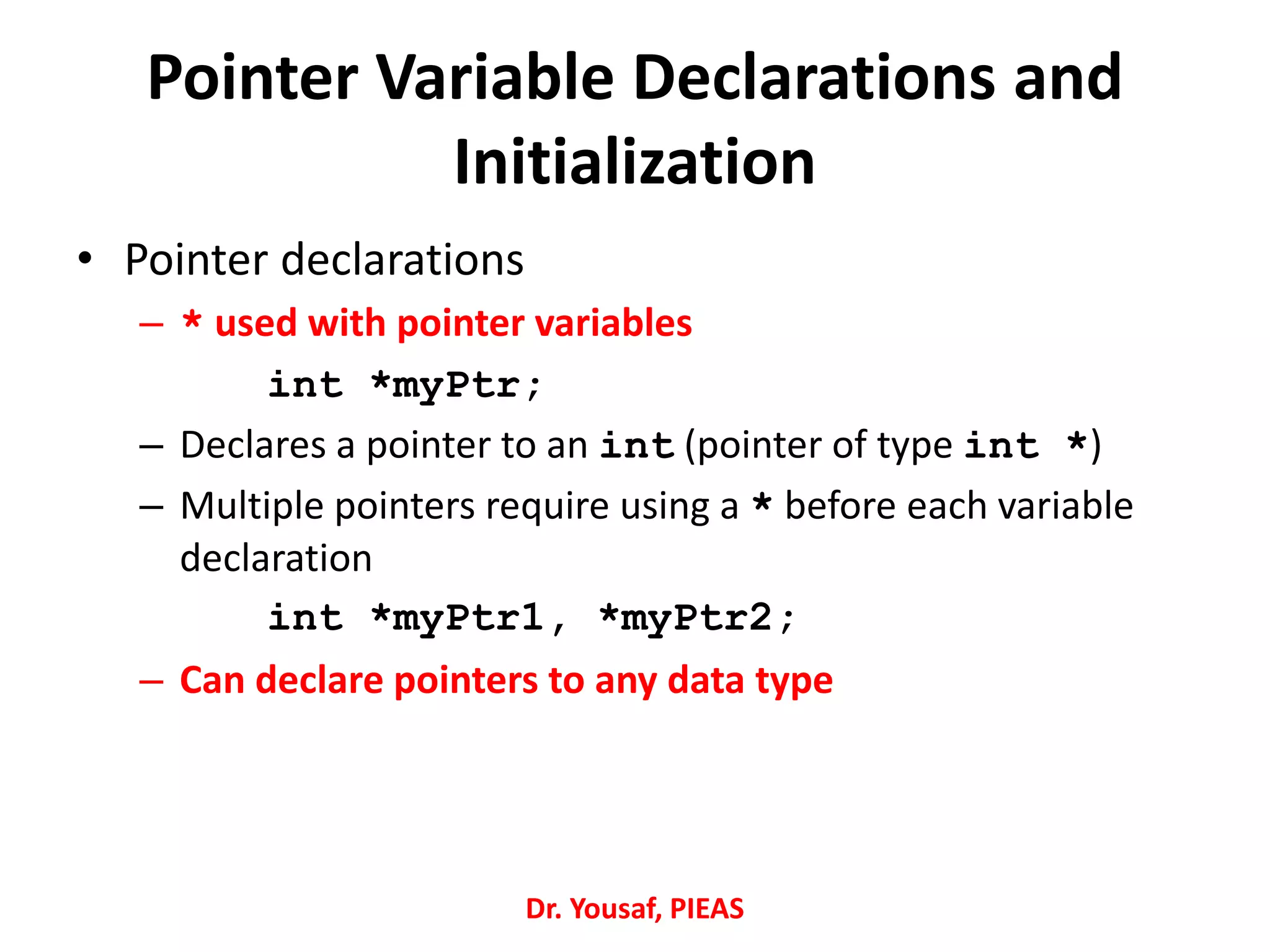 Pointer Variable Declarations and Initialization

• Pointer declarations

– * used with pointer variables

int *myPtr;

– Declares a pointer to an int (pointer of type int *)

– Multiple pointers require using a * before each variable declaration

int *myPtr1, *myPtr2;

– Can declare pointers to any data type

Dr. Yousaf, PIEAS